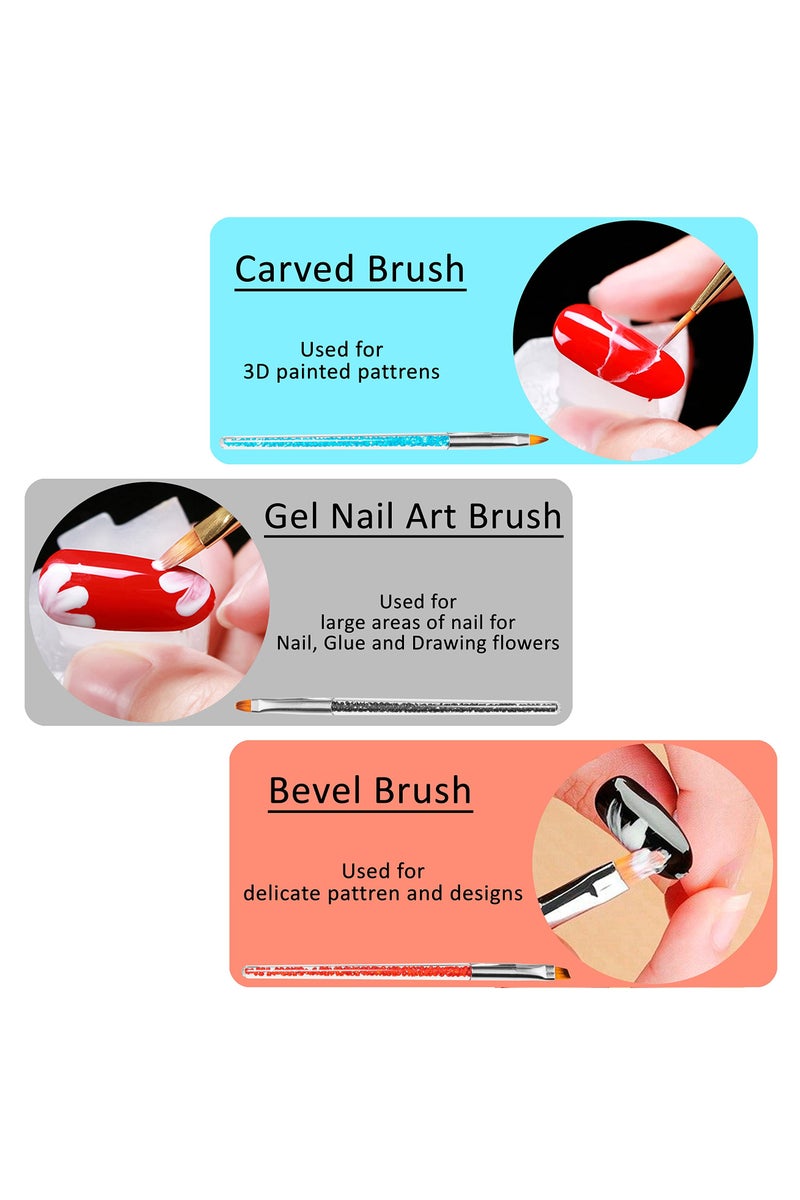 Carved Brush

Used for
3D painted pattrens

Gel Nail Art Brush

Used for
large areas of nail for
Nail, Glue and Drawing flowers

Bevel Brush

Used for
delicate pattren and designs